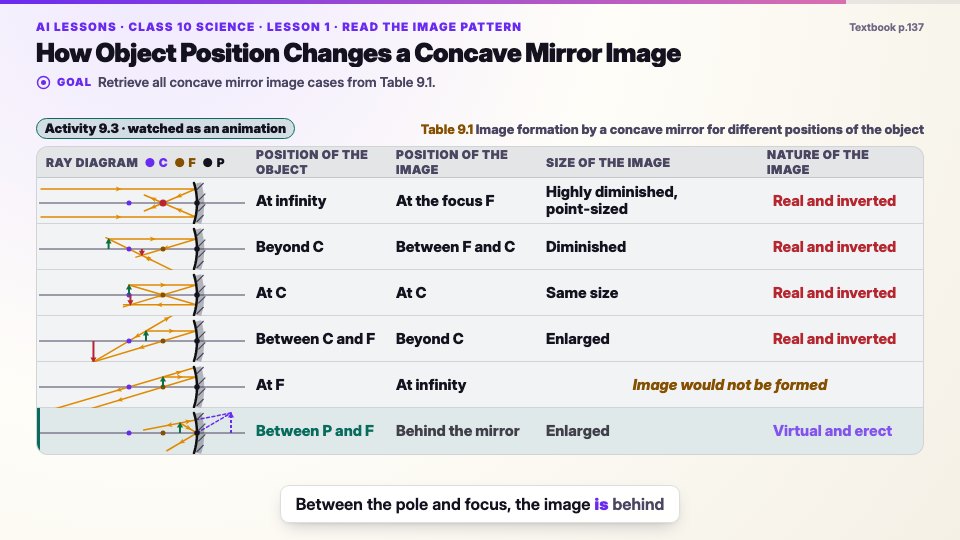 AI LESSONS · CLASS 10 SCIENCE · LESSON 1 · READ THE IMAGE PATTERN

Textbook p.137

How Object Position Changes a Concave Mirror Image

GOAL Retrieve all concave mirror image cases from Table 9.1.

Activity 9.3 · watched as an animation

Table 9.1 Image formation by a concave mirror for different positions of the object

| RAY DIAGRAM • C • F • P | POSITION OF THE OBJECT | POSITION OF THE IMAGE | SIZE OF THE IMAGE | NATURE OF THE IMAGE |
|---|---|---|---|---|
| | At infinity | At the focus F | Highly diminished, point-sized | Real and inverted |
| | Beyond C | Between F and C | Diminished | Real and inverted |
| | At C | At C | Same size | Real and inverted |
| | Between C and F | Beyond C | Enlarged | Real and inverted |
| | At F | At infinity | Image would not be formed | |
| | Between P and F | Behind the mirror | Enlarged | Virtual and erect |

Between the pole and focus, the image is behind